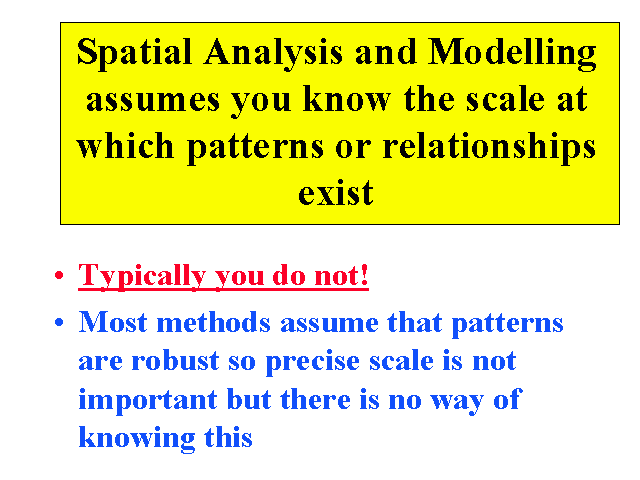 Spatial Analysis and Modelling assumes you know the scale at which patterns or relationships exist

• Typically you do not!

• Most methods assume that patterns are robust so precise scale is not important but there is no way of knowing this